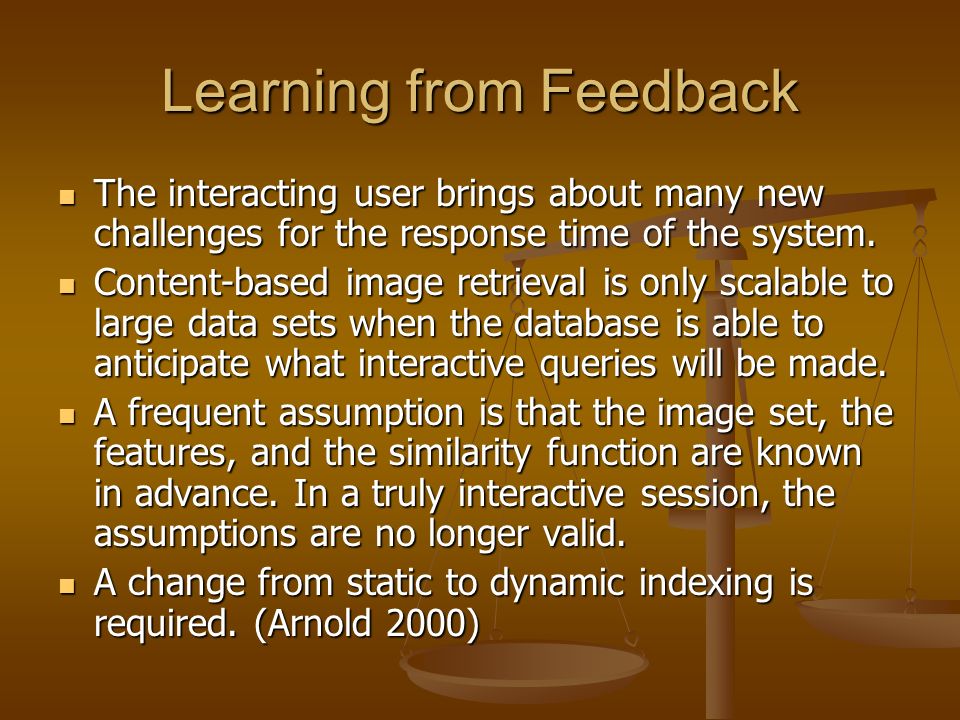 Learning from Feedback

- The interacting user brings about many new challenges for the response time of the system.
- Content-based image retrieval is only scalable to large data sets when the database is able to anticipate what interactive queries will be made.
- A frequent assumption is that the image set, the features, and the similarity function are known in advance. In a truly interactive session, the assumptions are no longer valid.
- A change from static to dynamic indexing is required. (Arnold 2000)